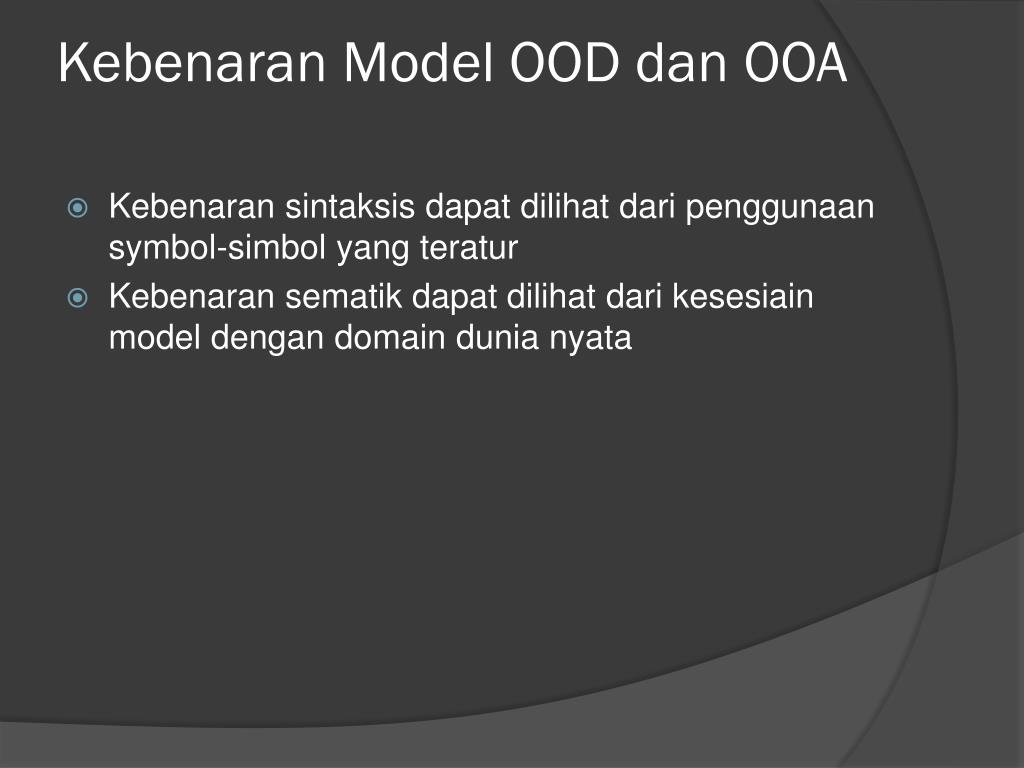 Kebenaran Model OOD dan OOA

Kebenaran sintaksis dapat dilihat dari penggunaan symbol-simbol yang teratur

Kebenaran sematik dapat dilihat dari kesesiain model dengan domain dunia nyata